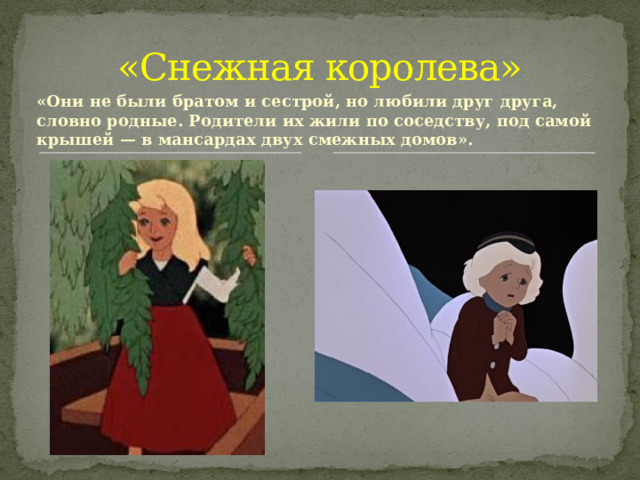 «Снежная королева»

«Они не были братом и сестрой, но любили друг друга, словно родные. Родители их жили по соседству, под самой крышей — в мансардах двух смежных домов».